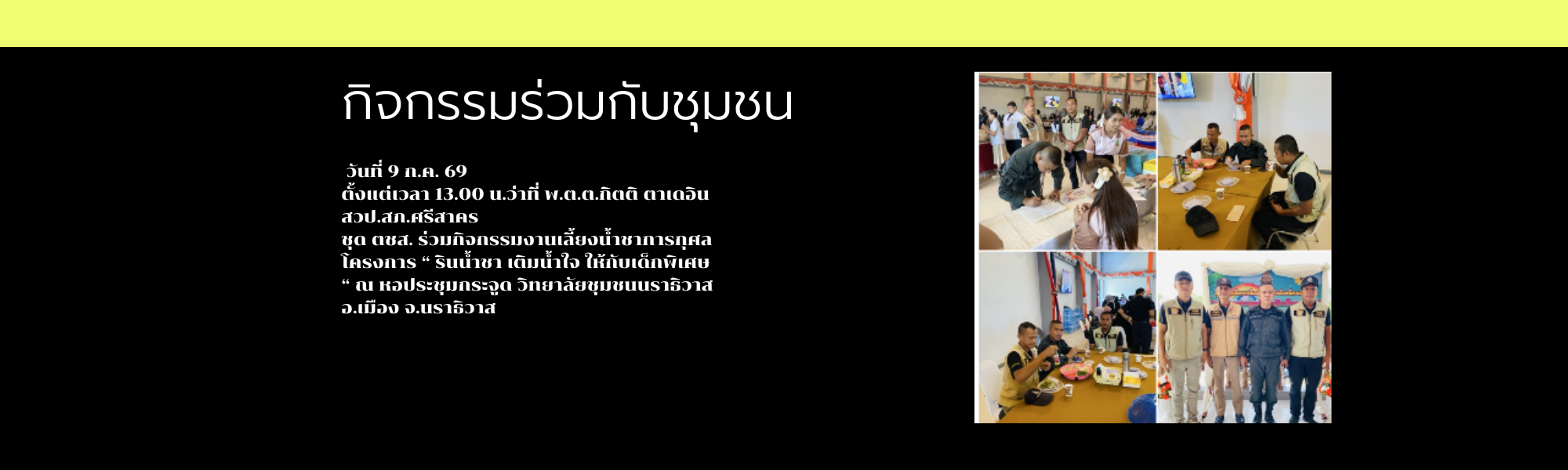 กิจกรรมร่วมกับชุมชน

วันที่ 9 ก.ค. 69
ตั้งแต่เวลา 13.00 น.ว่าที่ พ.ต.ต.กิตติ ตาเดอิน สวป.สภ.ศรีสาคร
ชุด ตชส. ร่วมกิจกรรมงานเลี้ยงน้ำชาการกุศล โครงการ “ รินน้ำชา เติมน้ำใจ ให้กับเด็กพิเศษ “ ณ หอประชุมกระจูด วิทยาลัยชุมชนนราธิวาส อ.เมือง จ.นราธิวาส